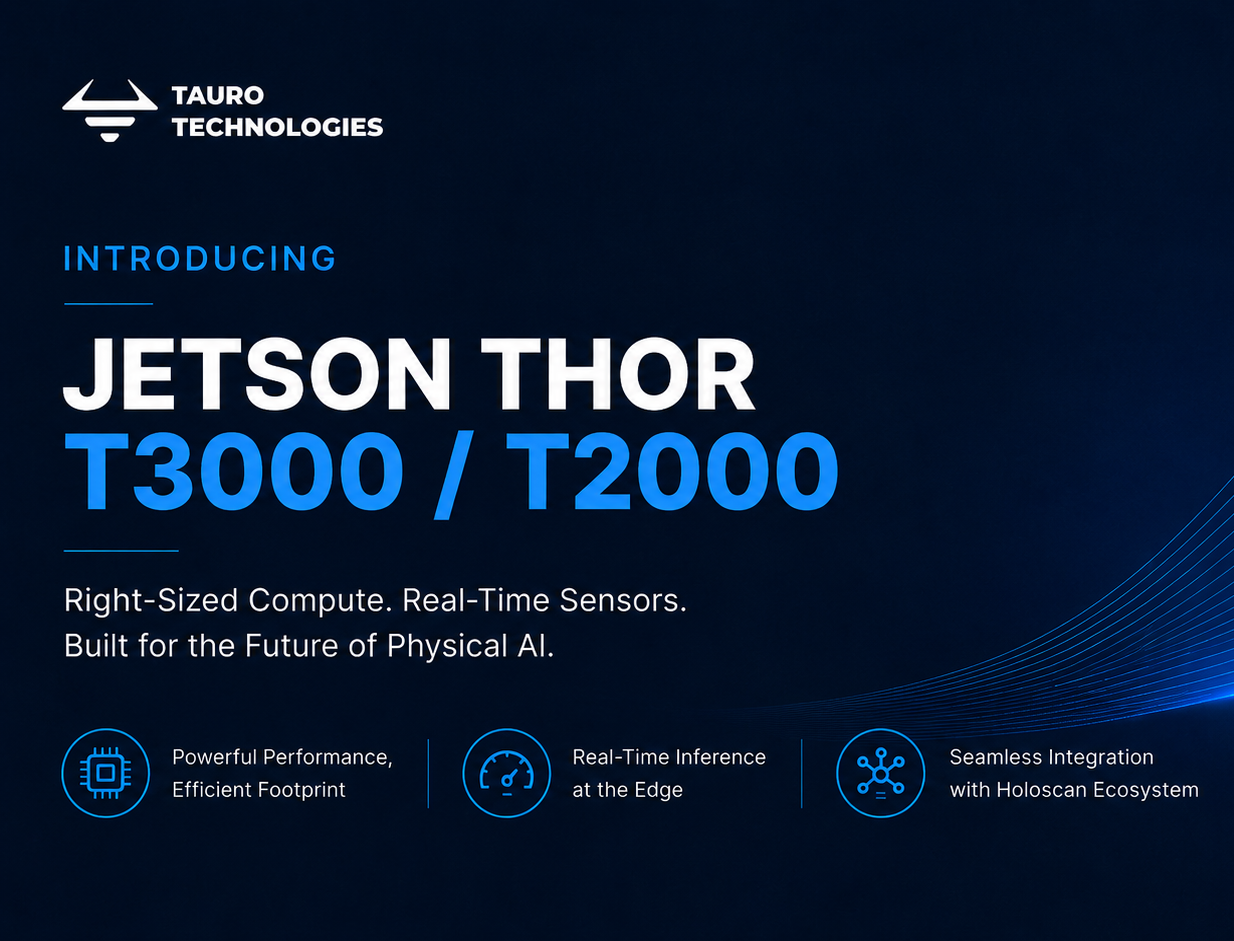 TAURO TECHNOLOGIES

INTRODUCING

JETSON THOR
T3000 / T2000

Right-Sized Compute. Real-Time Sensors.
Built for the Future of Physical AI.

Powerful Performance, Efficient Footprint

Real-Time Inference at the Edge

Seamless Integration with Holoscan Ecosystem